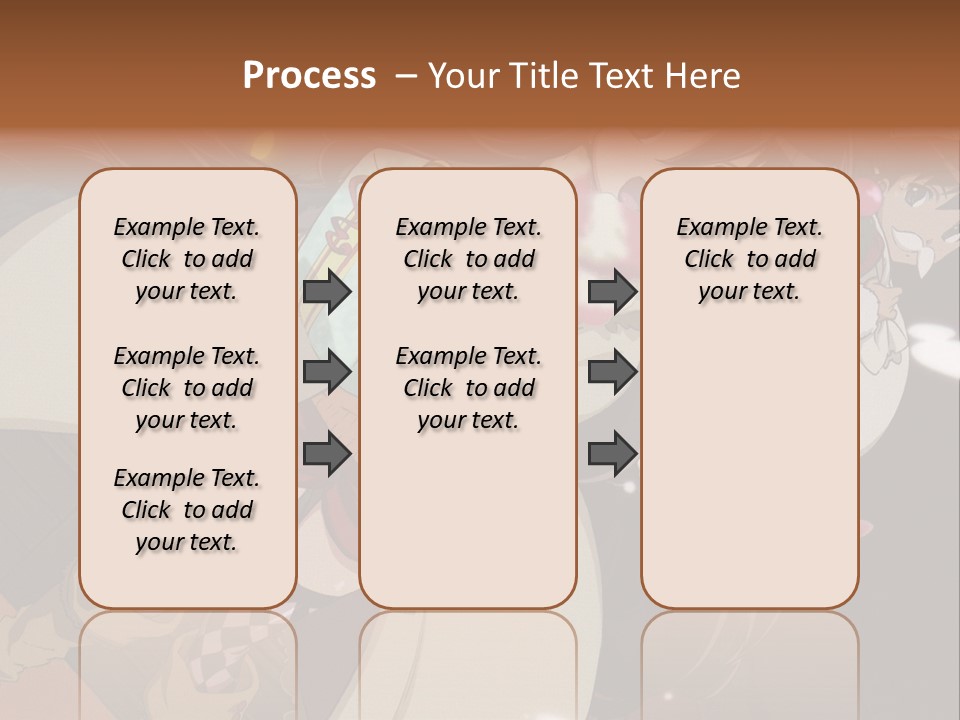 Process – Your Title Text Here

Example Text. Click to add your text.

Example Text. Click to add your text.

Example Text. Click to add your text.

Example Text. Click to add your text.

Example Text. Click to add your text.

Example Text. Click to add your text.